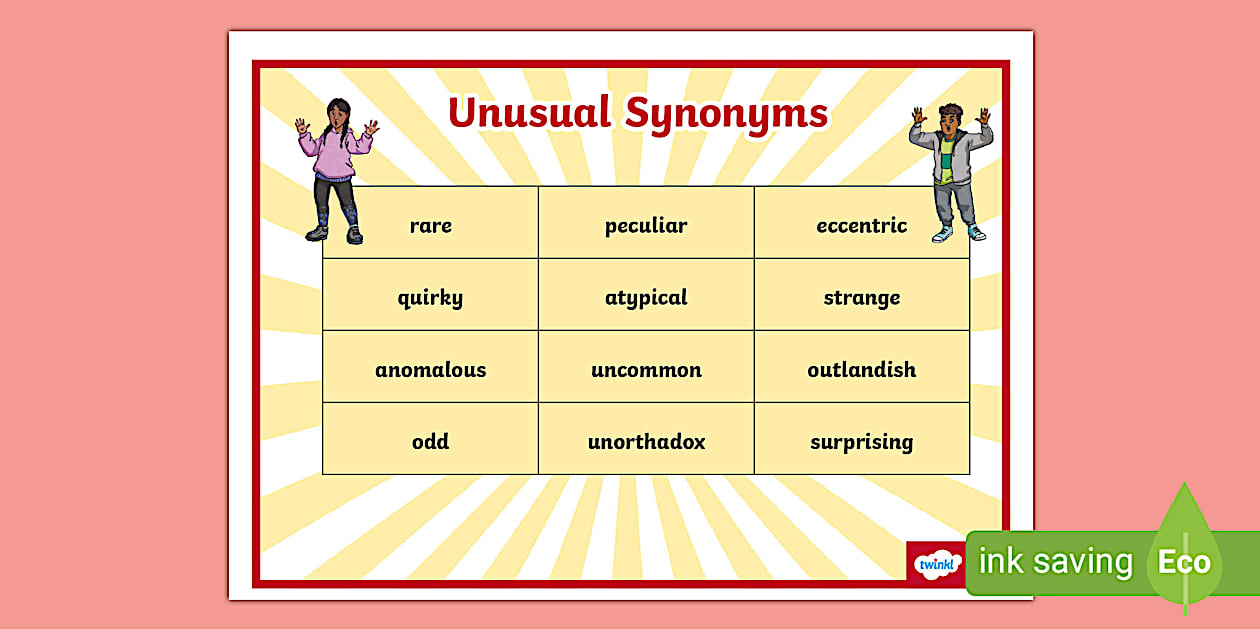 Unusual Synonyms

| rare | peculiar | eccentric |
|---|---|---|
| quirky | atypical | strange |
| anomalous | uncommon | outlandish |
| odd | unorthadox | surprising |

twinkl

ink saving Eco